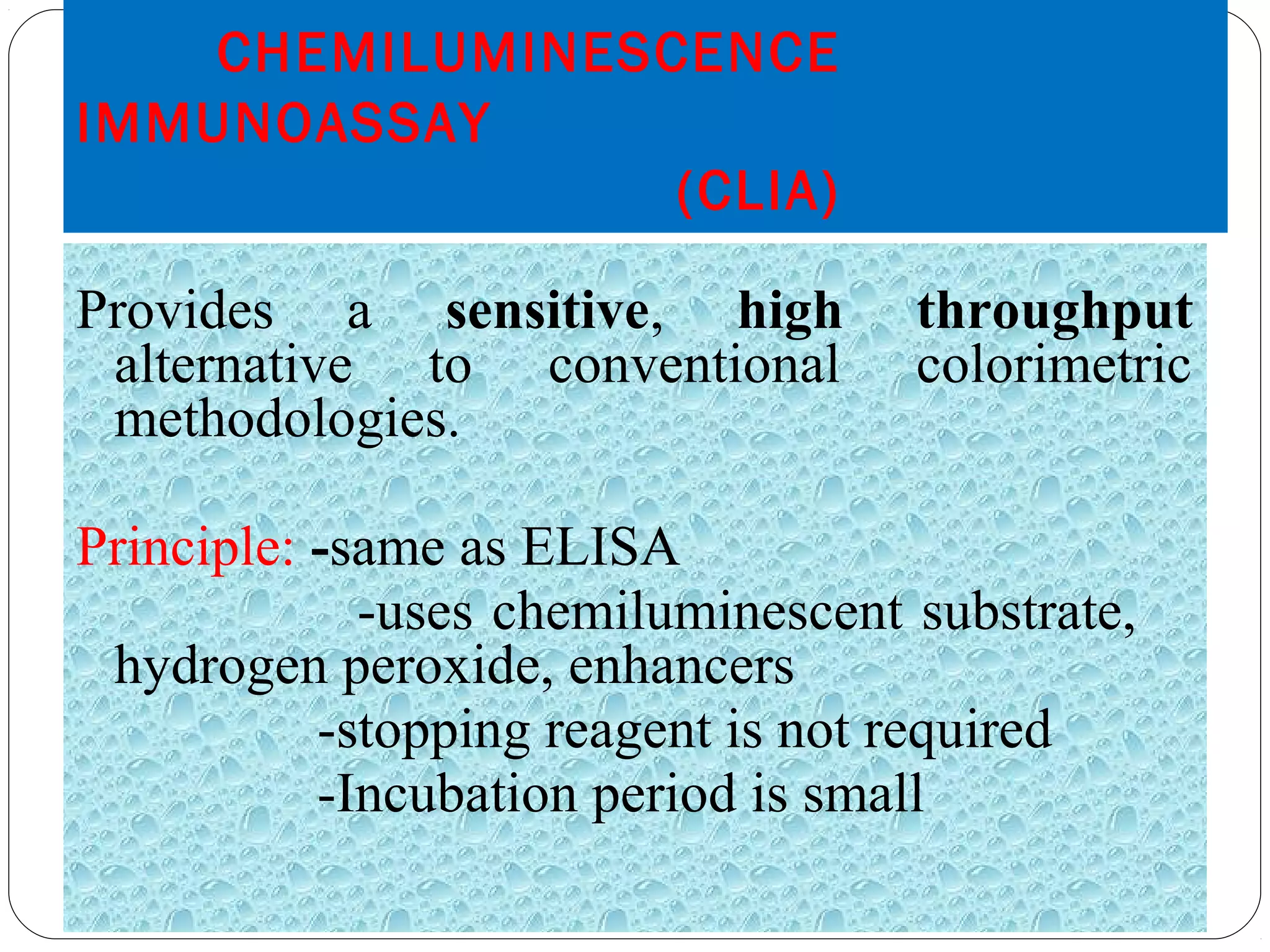 CHEMILUMINESCENCE IMMUNOASSAY (CLIA)

Provides a sensitive, high throughput alternative to conventional colorimetric methodologies.

Principle: -same as ELISA
-uses chemiluminescent substrate, hydrogen peroxide, enhancers
-stopping reagent is not required
-Incubation period is small